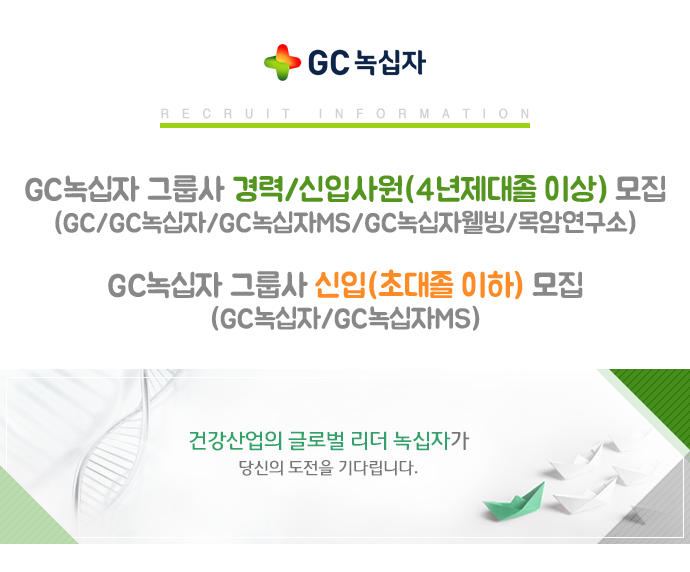 GC 녹십자

RECRUIT INFORMATION

GC녹십자 그룹사 경력/신입사원(4년제대졸 이상) 모집
(GC/GC녹십자/GC녹십자MS/GC녹십자웰빙/목암연구소)

GC녹십자 그룹사 신입(초대졸 이하) 모집
(GC녹십자/GC녹십자MS)

건강산업의 글로벌 리더 녹십자가
당신의 도전을 기다립니다.